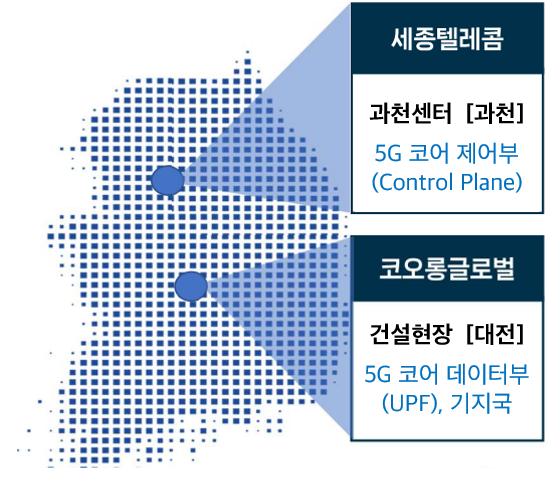 세종텔레콤

과천센터 [과천]

5G 코어 제어부 (Control Plane)

코오롱글로벌

건설현장 [대전]

5G 코어 데이터부 (UPF), 기지국